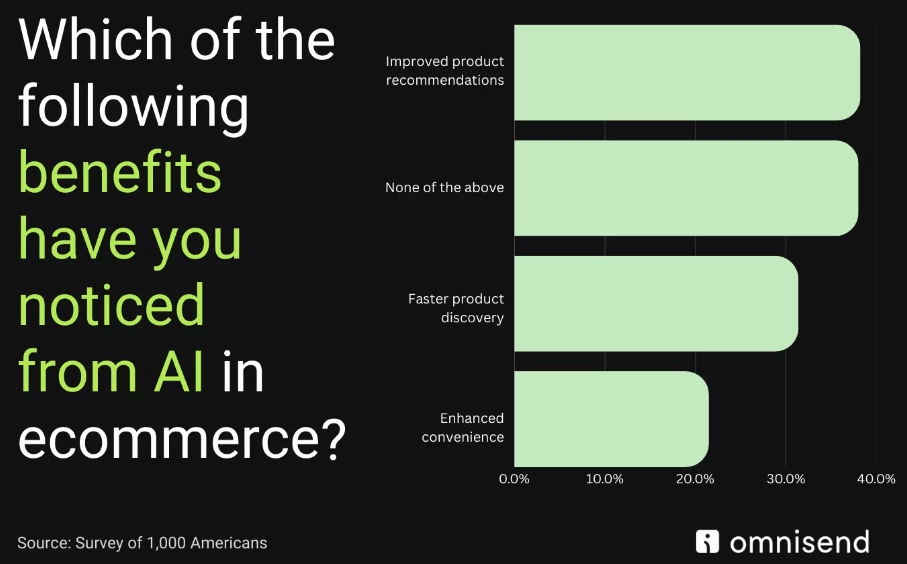 Which of the following benefits have you noticed from AI in ecommerce?

Improved product recommendations

None of the above

Faster product discovery

Enhanced convenience

0.0%
10.0%
20.0%
30.0%
40.0%

Source: Survey of 1,000 Americans

omnisend